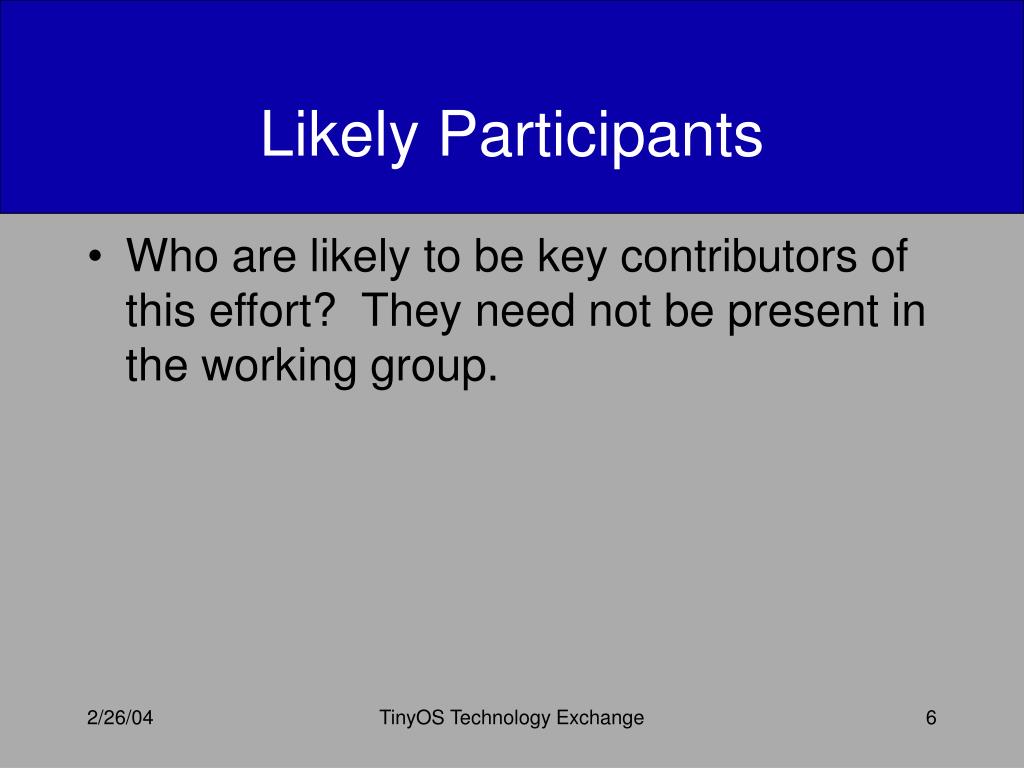 Likely Participants

• Who are likely to be key contributors of this effort? They need not be present in the working group.

2/26/04

TinyOS Technology Exchange

6